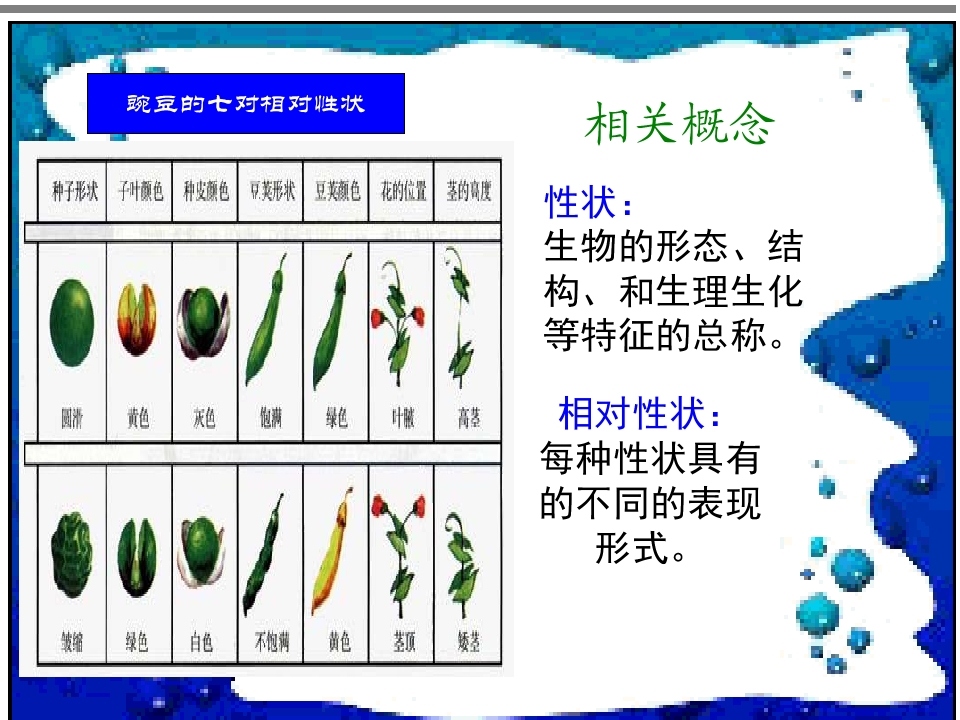 豌豆的七对相对性状

| 种子形状 | 子叶颜色 | 种皮颜色 | 豆荚形状 | 豆荚颜色 | 花的位置 | 茎的高度 |
|---|---|---|---|---|---|---|
| 圆滑 | 黄色 | 灰色 | 饱满 | 绿色 | 叶腋 | 高茎 |
| 皱缩 | 绿色 | 白色 | 不饱满 | 黄色 | 茎顶 | 矮茎 |

相关概念

性状：
生物的形态、结构、和生理生化等特征的总称。

相对性状：
每种性状具有的不同的表现形式。